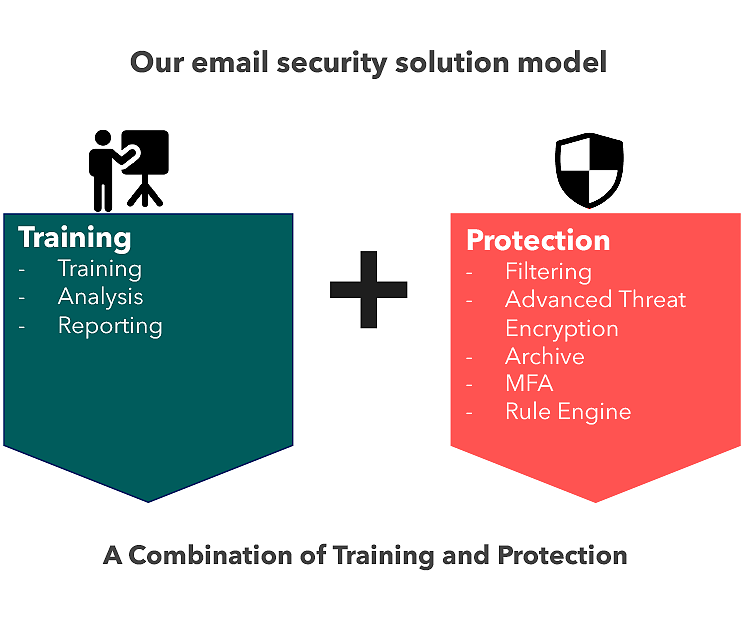 Our email security solution model

Training
- Training
- Analysis
- Reporting

+

Protection
- Filtering
- Advanced Threat Encryption
- Archive
- MFA
- Rule Engine

A Combination of Training and Protection